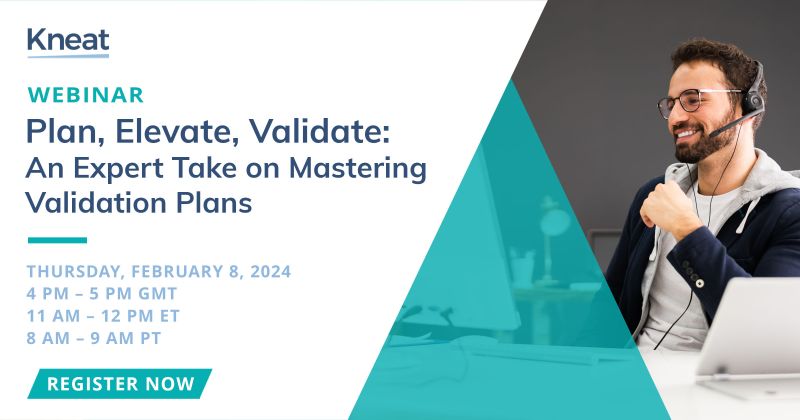 Kneat

WEBINAR

Plan, Elevate, Validate:
An Expert Take on Mastering Validation Plans

THURSDAY, FEBRUARY 8, 2024
4 PM – 5 PM GMT
11 AM – 12 PM ET
8 AM – 9 AM PT

REGISTER NOW